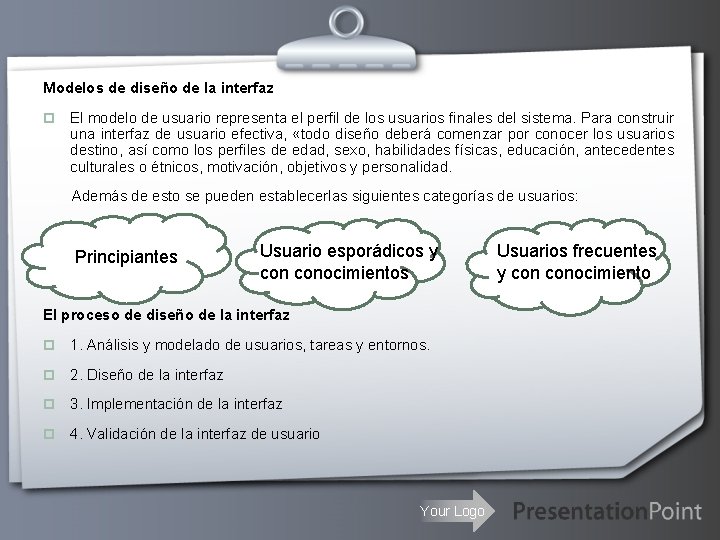 Modelos de diseño de la interfaz

El modelo de usuario representa el perfil de los usuarios finales del sistema. Para construir una interfaz de usuario efectiva, «todo diseño deberá comenzar por conocer los usuarios destino, así como los perfiles de edad, sexo, habilidades físicas, educación, antecedentes culturales o étnicos, motivación, objetivos y personalidad.

Además de esto se pueden establecerlas siguientes categorías de usuarios:

Principiantes

Usuario esporádicos y con conocimientos

Usuarios frecuentes y con conocimiento

El proceso de diseño de la interfaz

1. Análisis y modelado de usuarios, tareas y entornos.

2. Diseño de la interfaz

3. Implementación de la interfaz

4. Validación de la interfaz de usuario

Your Logo

PresentationPoint